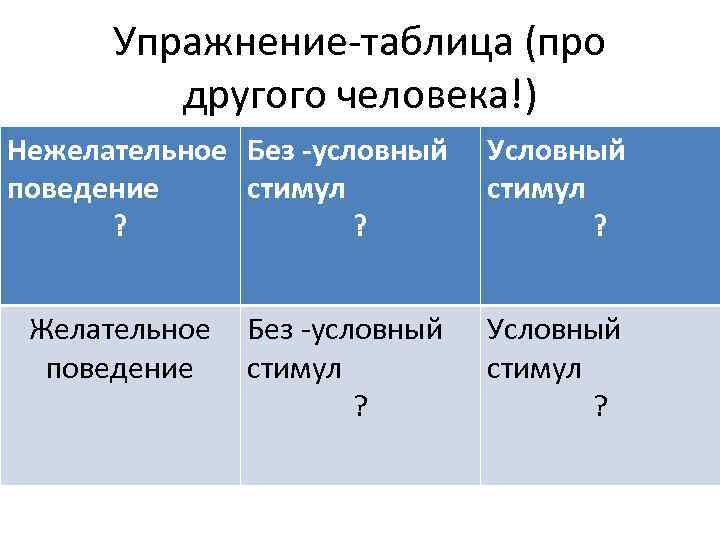 Упражнение-таблица (про другого человека!)

| Нежелательное поведение ? | Без -условный стимул ? | Условный стимул ? |
|---|---|---|
| Желательное поведение | Без -условный стимул ? | Условный стимул ? |